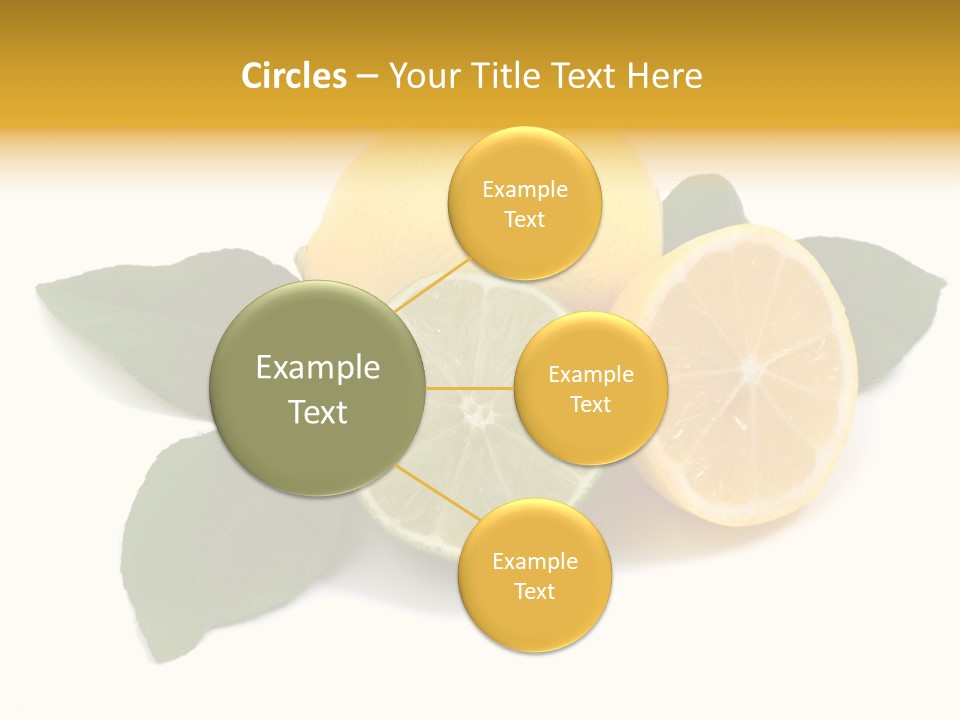 Circles – Your Title Text Here

Example Text

Example Text

Example Text

Example Text